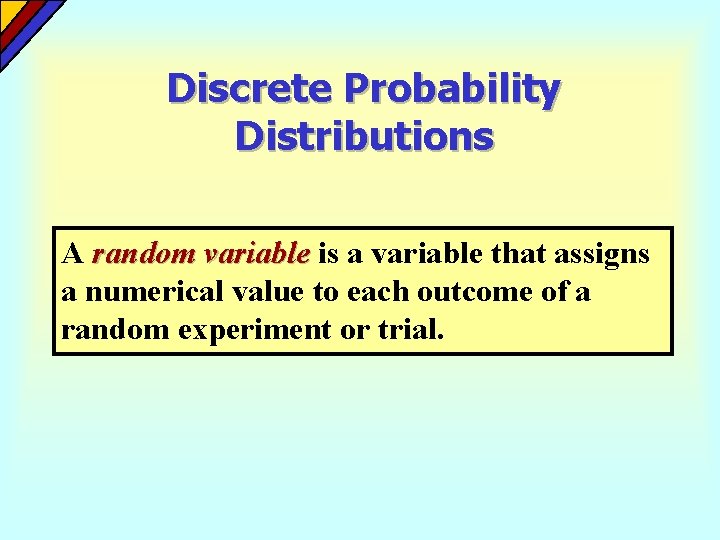 Discrete Probability Distributions

A random variable is a variable that assigns a numerical value to each outcome of a random experiment or trial.